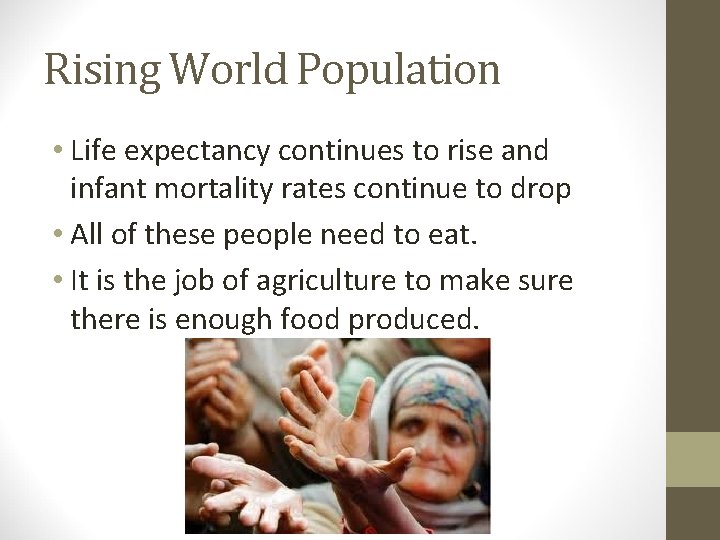 Rising World Population

• Life expectancy continues to rise and infant mortality rates continue to drop
• All of these people need to eat.
• It is the job of agriculture to make sure there is enough food produced.